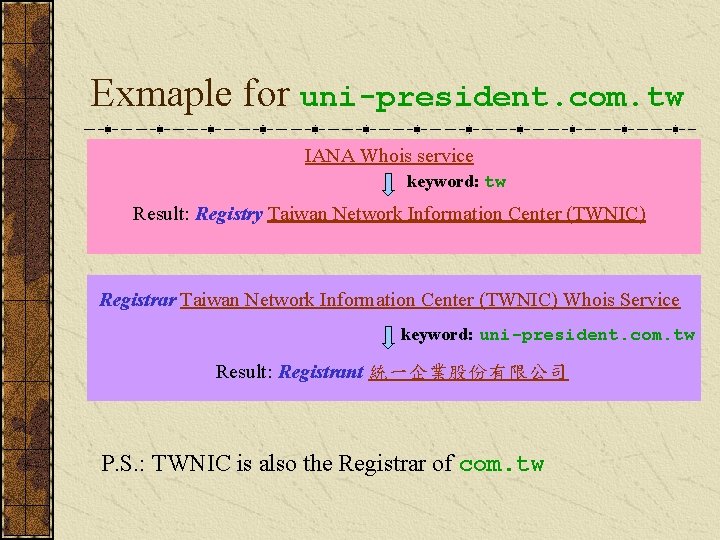 Exmaple for uni-president.com.tw

IANA Whois service

keyword: tw

Result: Registry Taiwan Network Information Center (TWNIC)

Registrar Taiwan Network Information Center (TWNIC) Whois Service

keyword: uni-president.com.tw

Result: Registrant 統一企業股份有限公司

P.S.: TWNIC is also the Registrar of com.tw